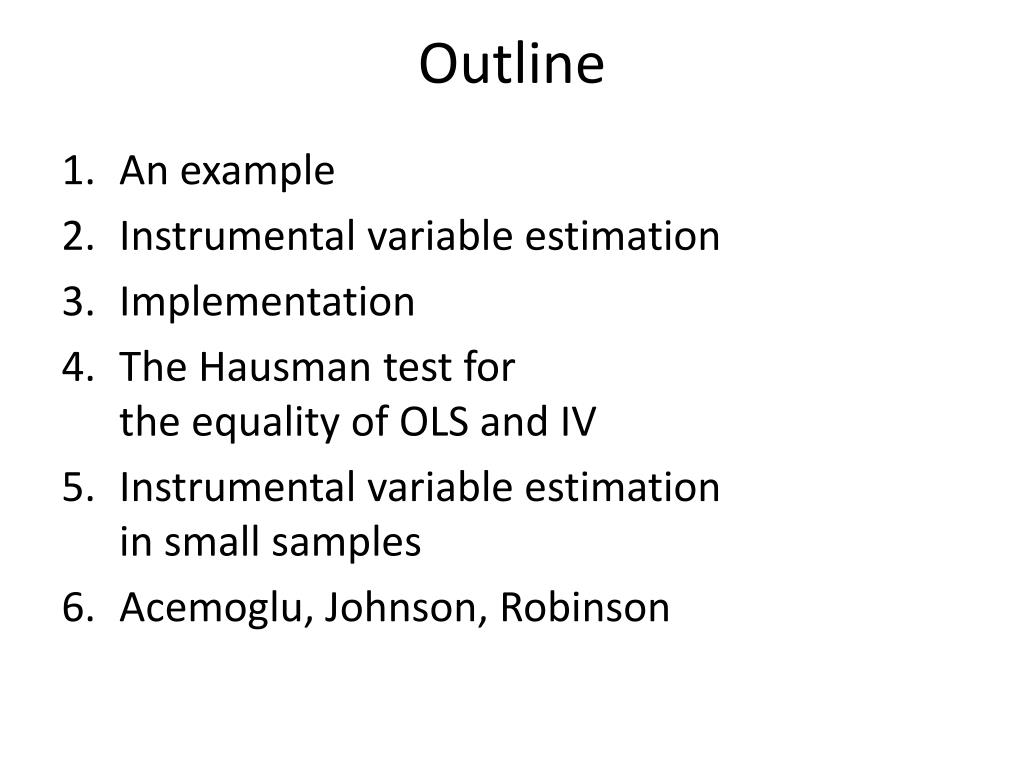 Outline

1. An example
2. Instrumental variable estimation
3. Implementation
4. The Hausman test for the equality of OLS and IV
5. Instrumental variable estimation in small samples
6. Acemoglu, Johnson, Robinson